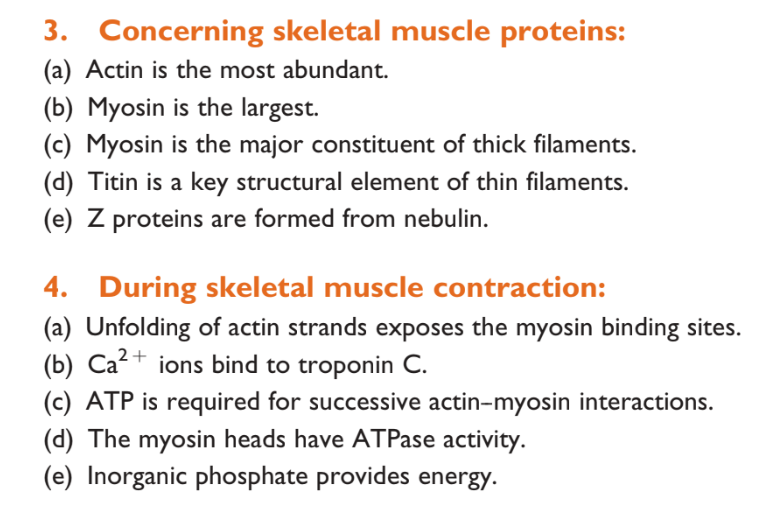 3. Concerning skeletal muscle proteins:

(a) Actin is the most abundant.
(b) Myosin is the largest.
(c) Myosin is the major constituent of thick filaments.
(d) Titin is a key structural element of thin filaments.
(e) Z proteins are formed from nebulin.

4. During skeletal muscle contraction:

(a) Unfolding of actin strands exposes the myosin binding sites.
(b) $Ca^{2+}$ ions bind to troponin C.
(c) ATP is required for successive actin–myosin interactions.
(d) The myosin heads have ATPase activity.
(e) Inorganic phosphate provides energy.